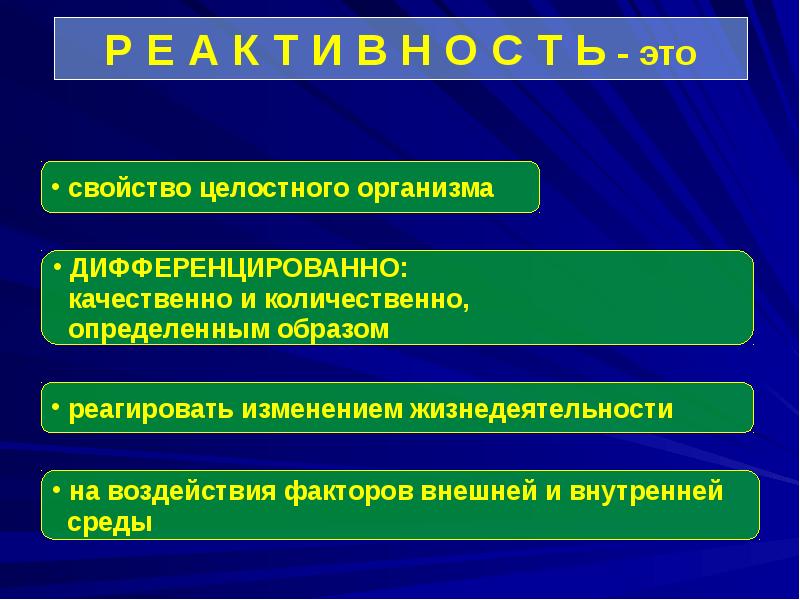 Р Е А К Т И В Н О С Т Ь - это

• свойство целостного организма

• ДИФФЕРЕНЦИРОВАННО:
качественно и количественно,
определенным образом

• реагировать изменением жизнедеятельности

• на воздействия факторов внешней и внутренней среды